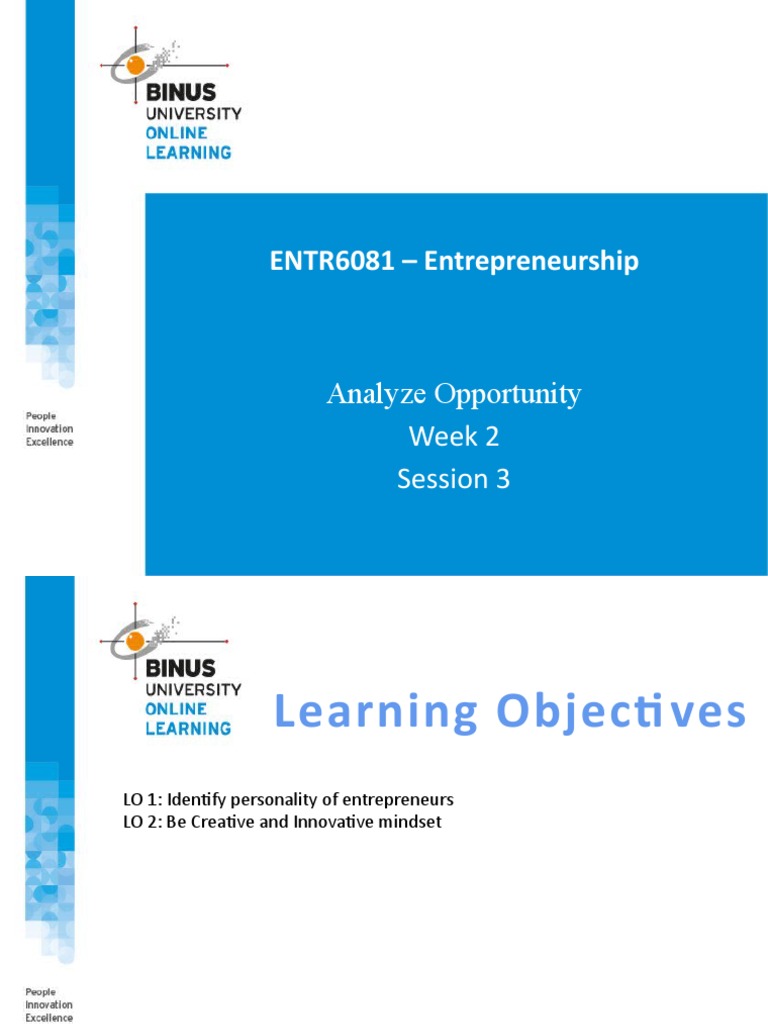 BINUS
UNIVERSITY
ONLINE
LEARNING

People
Innovation
Excellence

ENTR6081 – Entrepreneurship

Analyze Opportunity
Week 2
Session 3

BINUS
UNIVERSITY
ONLINE
LEARNING

Learning Objectives

LO 1: Identify personality of entrepreneurs
LO 2: Be Creative and Innovative mindset

People
Innovation
Excellence